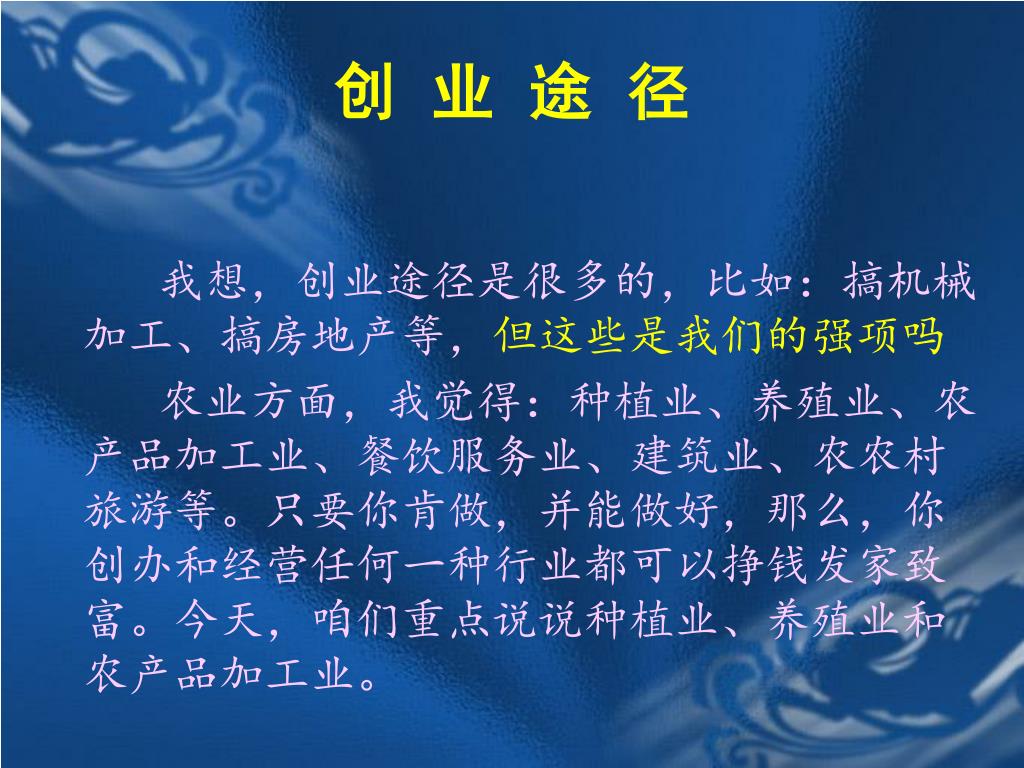 创 业 途 径

我想，创业途径是很多的，比如：搞机械加工、搞房地产等，但这些是我们的强项吗

农业方面，我觉得：种植业、养殖业、农产品加工业、餐饮服务业、建筑业、农农村旅游等。只要你肯做，并能做好，那么，你创办和经营任何一种行业都可以挣钱发家致富。今天，咱们重点说说种植业、养殖业和农产品加工业。